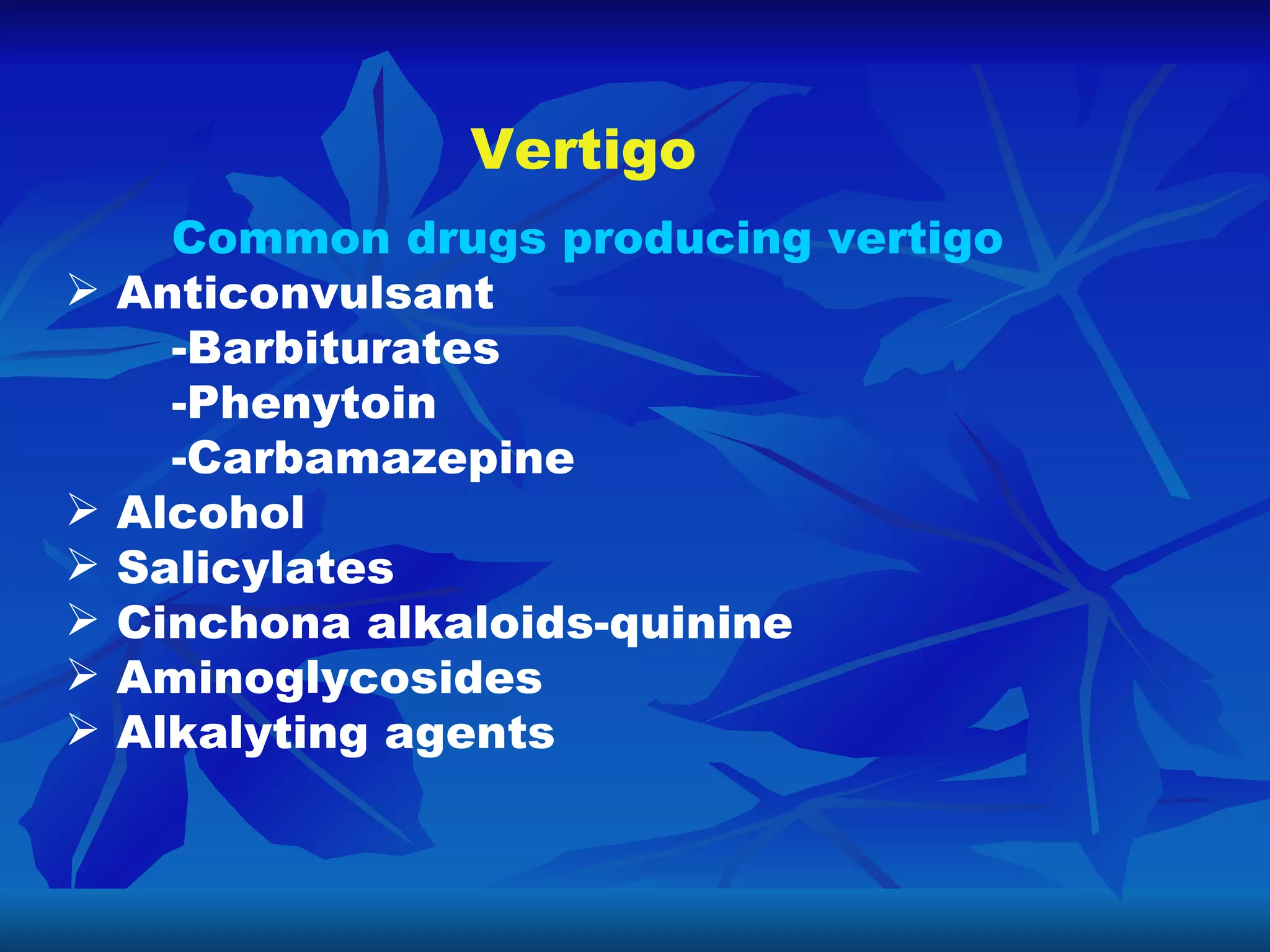 Vertigo

Common drugs producing vertigo

➢ Anticonvulsant
-Barbiturates
-Phenytoin
-Carbamazepine
➢ Alcohol
➢ Salicylates
➢ Cinchona alkaloids-quinine
➢ Aminoglycosides
➢ Alkalyting agents